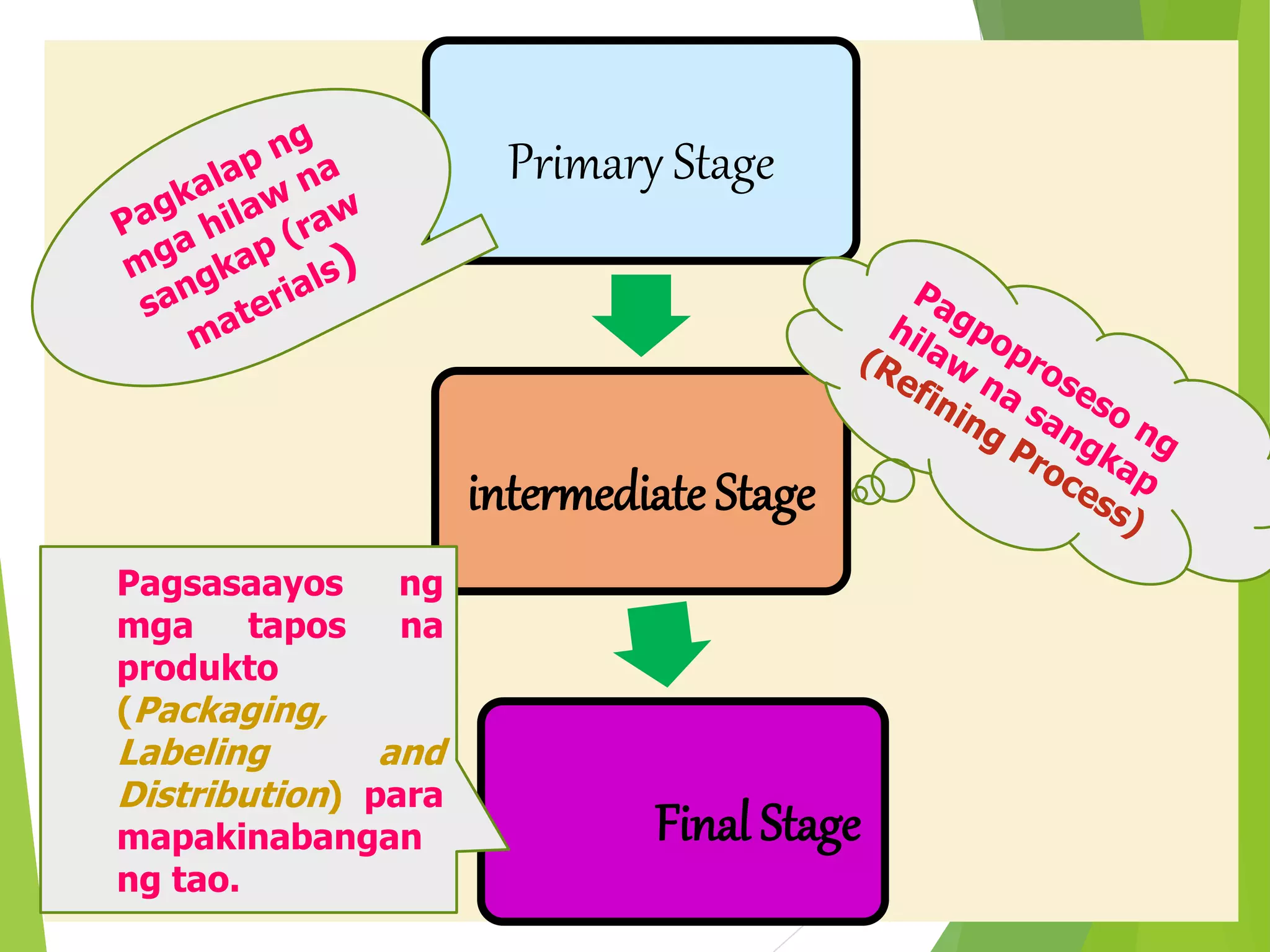 Pagkalap ng mga hilaw na sangkap (raw materials)

Primary Stage

Pagpoproseso ng hilaw na sangkap (Refining Process)

intermediate Stage

Pagsasaayos ng mga tapos na produkto (Packaging, Labeling and Distribution) para mapakinabangan ng tao.

Final Stage